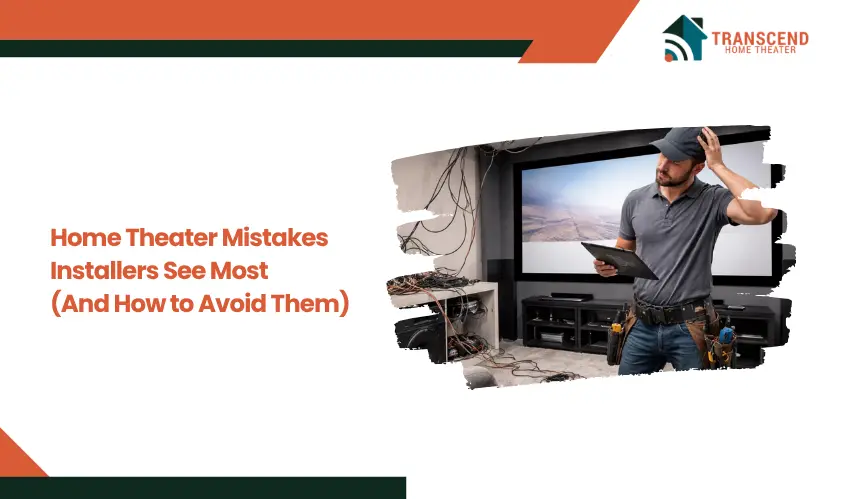 TRANSCEND
HOME THEATER

Home Theater Mistakes Installers See Most (And How to Avoid Them)